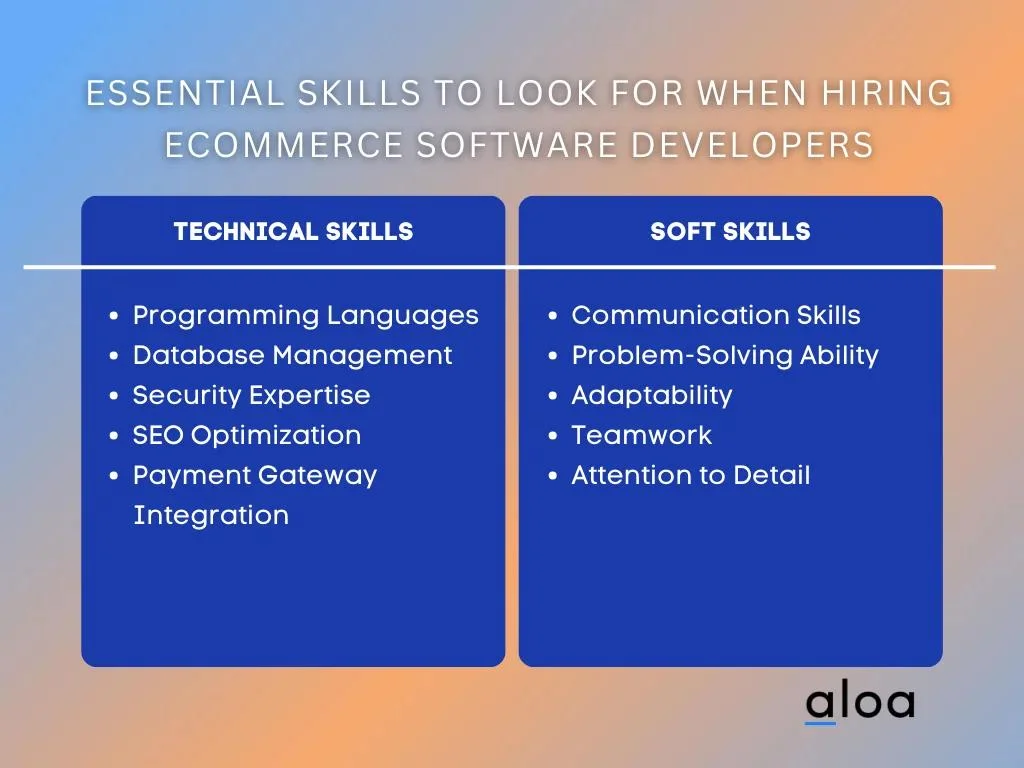 ESSENTIAL SKILLS TO LOOK FOR WHEN HIRING ECOMMERCE SOFTWARE DEVELOPERS

TECHNICAL SKILLS

- Programming Languages
- Database Management
- Security Expertise
- SEO Optimization
- Payment Gateway Integration

SOFT SKILLS

- Communication Skills
- Problem-Solving Ability
- Adaptability
- Teamwork
- Attention to Detail

aloa